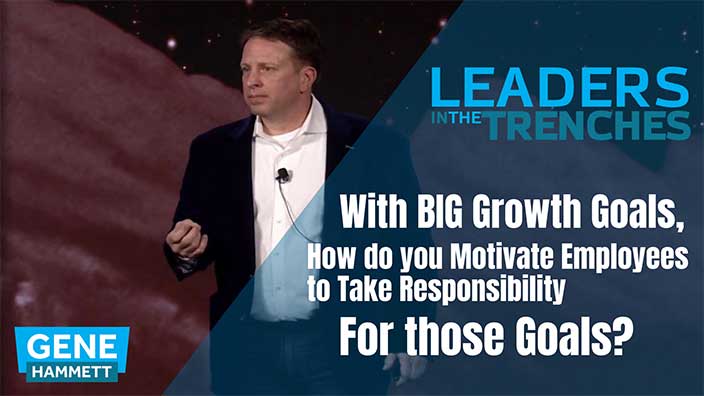 LEADERS IN THE TRENCHES

With BIG Growth Goals, How do you Motivate Employees to Take Responsibility For those Goals?

GENE HAMMETT